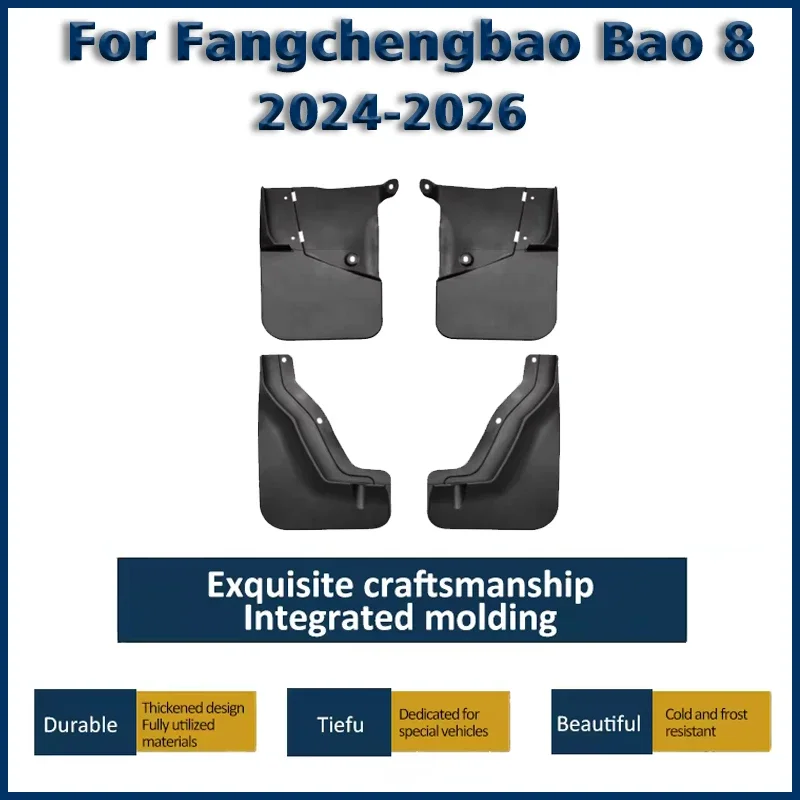 For Fangchengbao Bao 8
2024-2026

Exquisite craftsmanship
Integrated molding

Durable

Thickened design
Fully utilized
materials

Tiefu

Dedicated for
special vehicles

Beautiful

Cold and frost
resistant